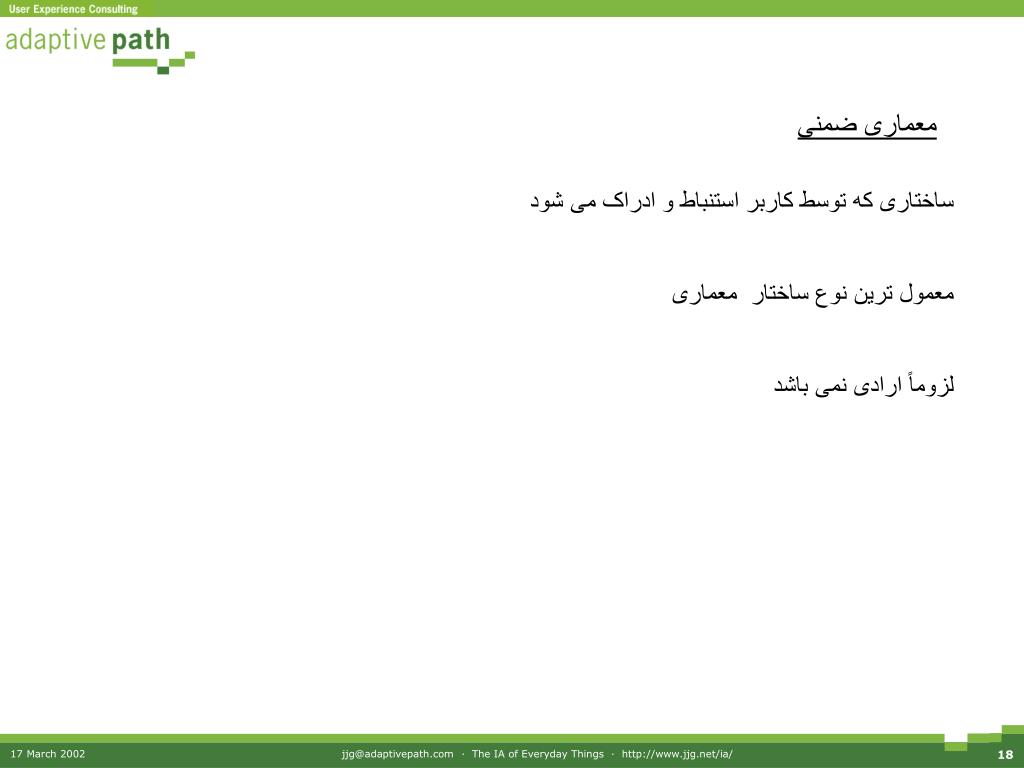 User Experience Consulting

adaptive path

معماری ضمنی

ساختاری که توسط کاربر استنباط و ادراک می شود

معمول ترین نوع ساختار معماری

لزوماً ارادی نمی باشد

17 March 2002

jjg@adaptivepath.com · The IA of Everyday Things · http://www.jjg.net/ia/

18